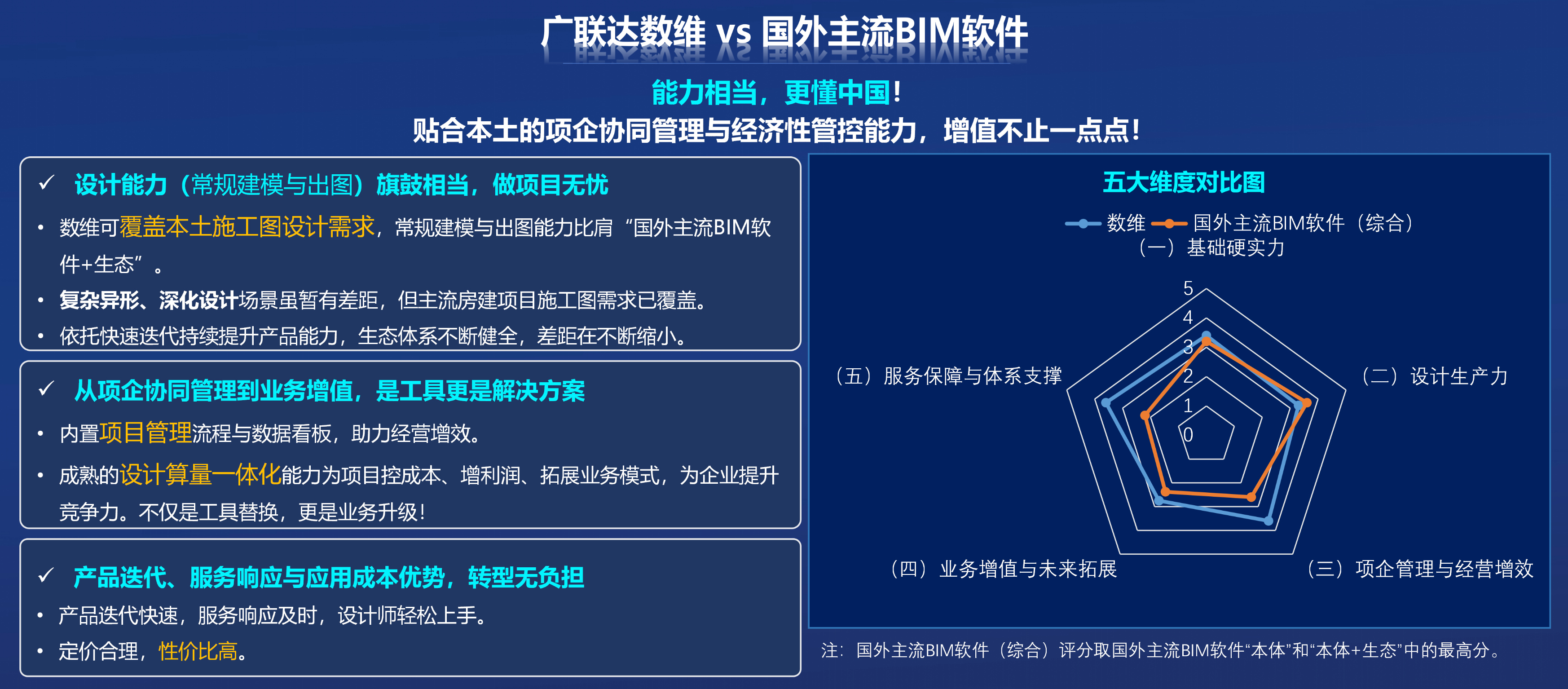 广联达数维 vs 国外主流BIM软件

能力相当，更懂中国！
贴合本土的项企协同管理与经济性管控能力，增值不止一点点！

✓ 设计能力（常规建模与出图）旗鼓相当，做项目无忧

• 数维可覆盖本土施工图设计需求，常规建模与出图能力比肩“国外主流BIM软件+生态”。
• 复杂异形、深化设计场景虽暂有差距，但主流房建项目施工图需求已覆盖。
• 依托快速迭代持续提升产品能力，生态体系不断健全，差距在不断缩小。

✓ 从项企协同管理到业务增值，是工具更是解决方案

• 内置项目管理流程与数据看板，助力经营增效。
• 成熟的设计算量一体化能力为项目控成本、增利润、拓展业务模式，为企业提升竞争力。不仅是工具替换，更是业务升级！

✓ 产品迭代、服务响应与应用成本优势，转型无负担

• 产品迭代快速，服务响应及时，设计师轻松上手。
• 定价合理，性价比高。

五大维度对比图

数维 国外主流BIM软件（综合）

（一）基础硬实力
5
4
3
2
1
0
（二）设计生产力
（三）项企管理与经营增效
（四）业务增值与未来拓展
（五）服务保障与体系支撑

注：国外主流BIM软件（综合）评分取国外主流BIM软件“本体”和“本体+生态”中的最高分。